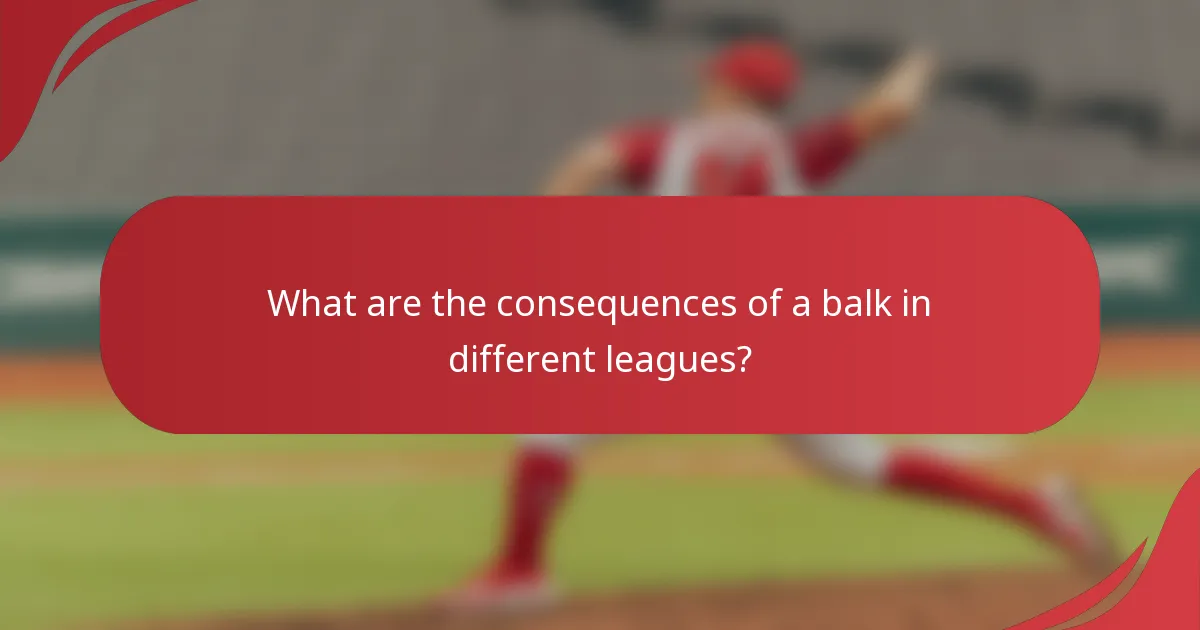 What are the consequences of a balk in different leagues?